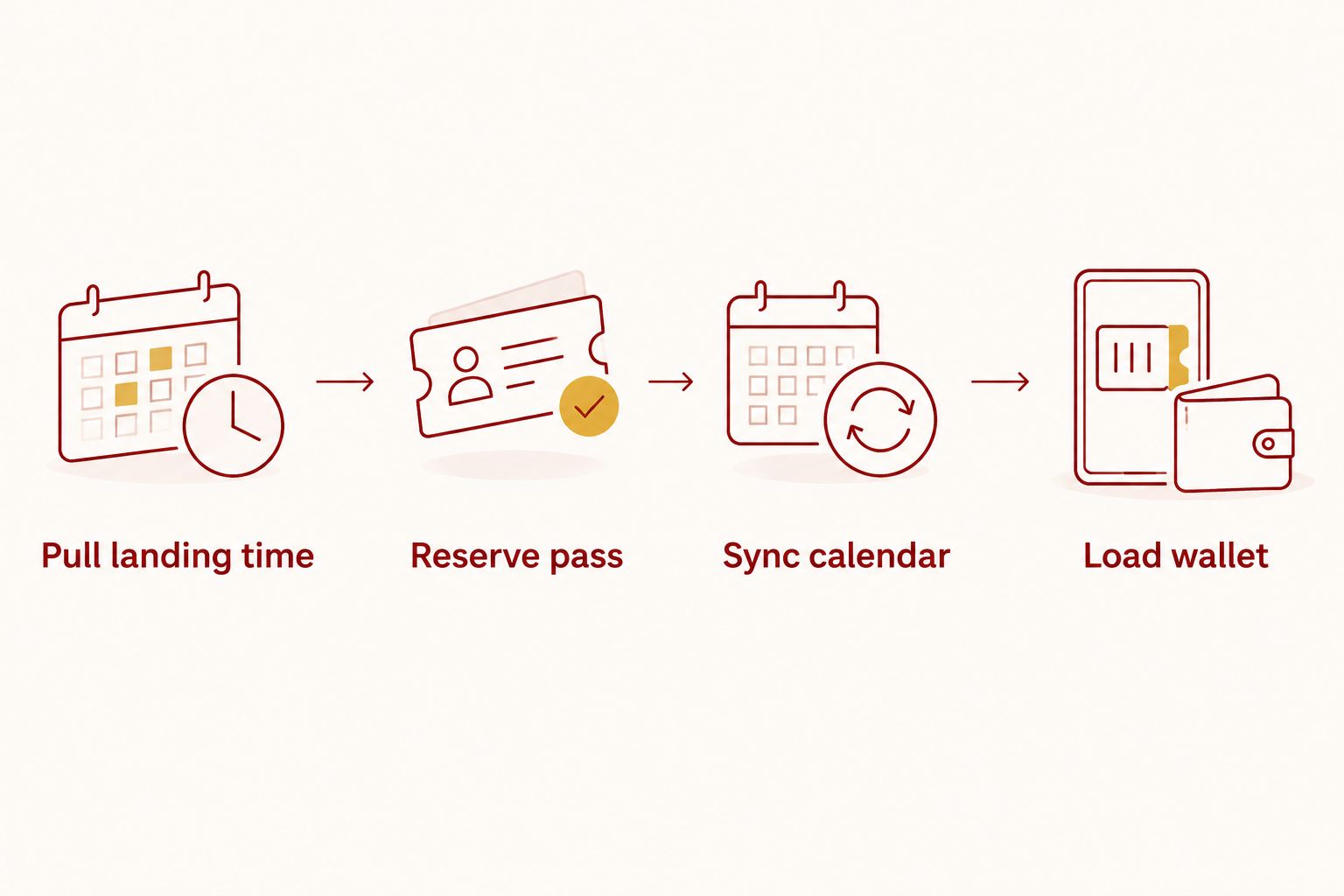 Pull landing time

Reserve pass

Sync calendar

Load wallet